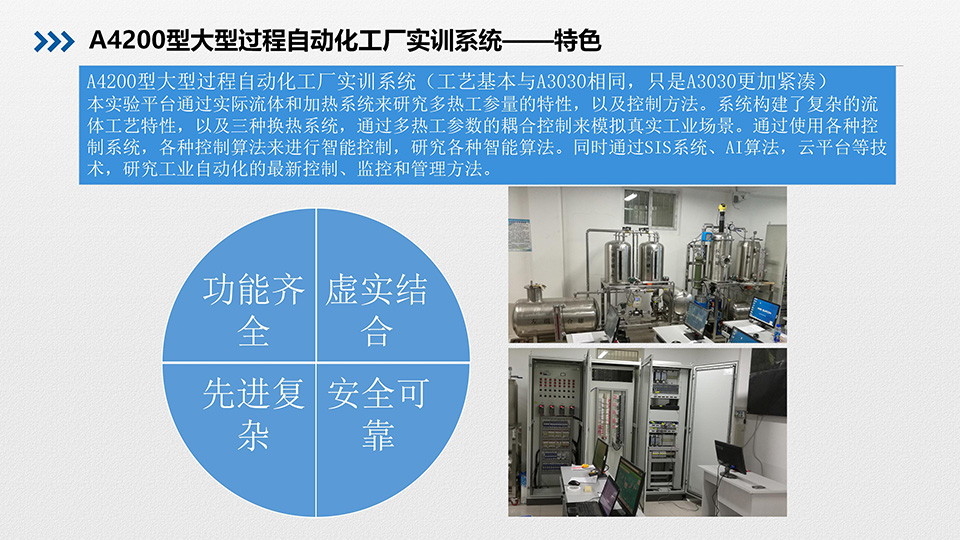 A4200型大型过程自动化工厂实训系统——特色

A4200型大型过程自动化工厂实训系统（工艺基本与A3030相同，只是A3030更加紧凑）
本实验平台通过实际流体和加热系统来研究多热工参量的特性，以及控制方法。系统构建了复杂的流体工艺特性，以及三种换热系统，通过多热工参数的耦合控制来模拟真实工业场景。通过使用各种控制系统，各种控制算法来进行智能控制，研究各种智能算法。同时通过SIS系统、AI算法，云平台等技术，研究工业自动化的最新控制、监控和管理方法。

功能齐全

虚实结合

先进复杂

安全可靠